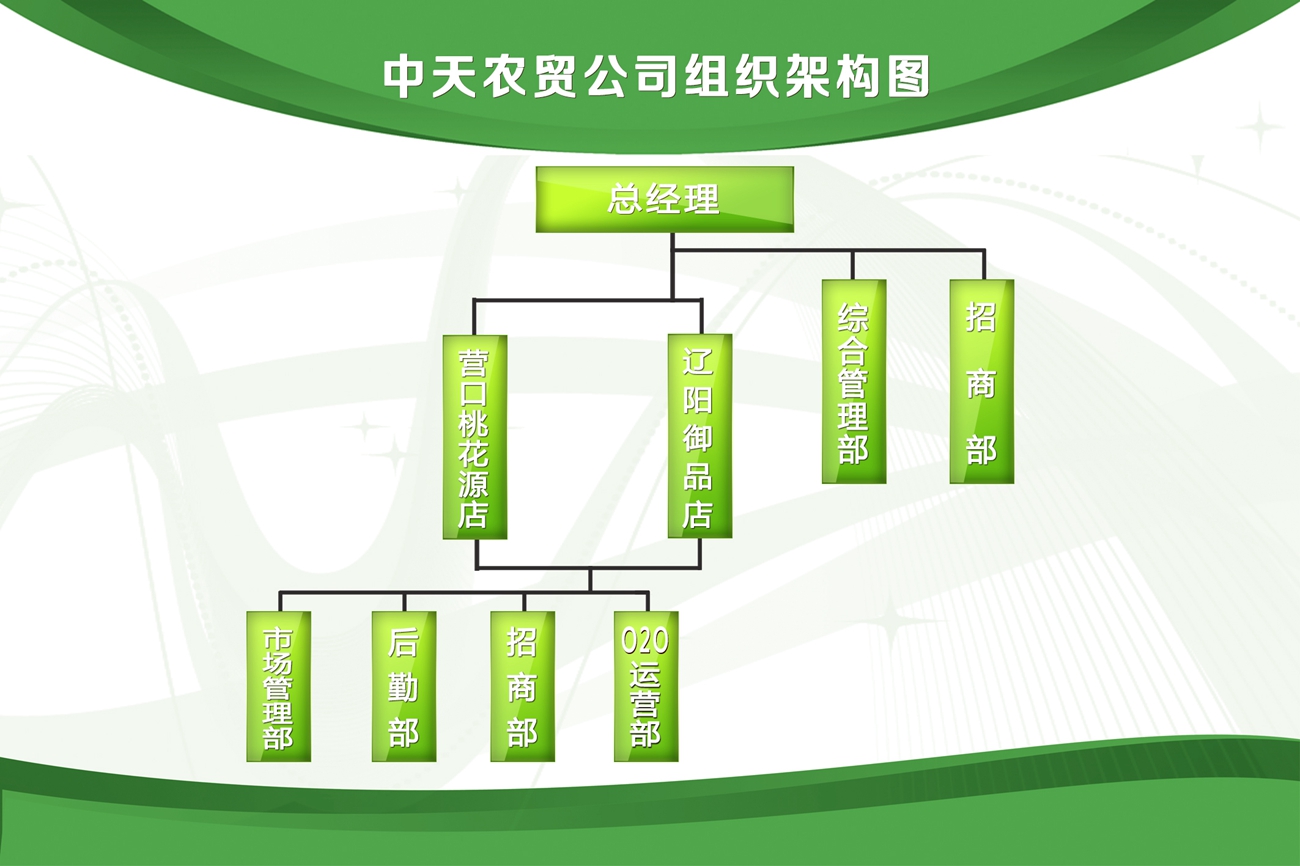 中天农贸公司组织架构图

总经理

营口桃花源店

辽阳御品店

综合管理部

招商部

市场管理部

后勤部

招商部

O2O运营部